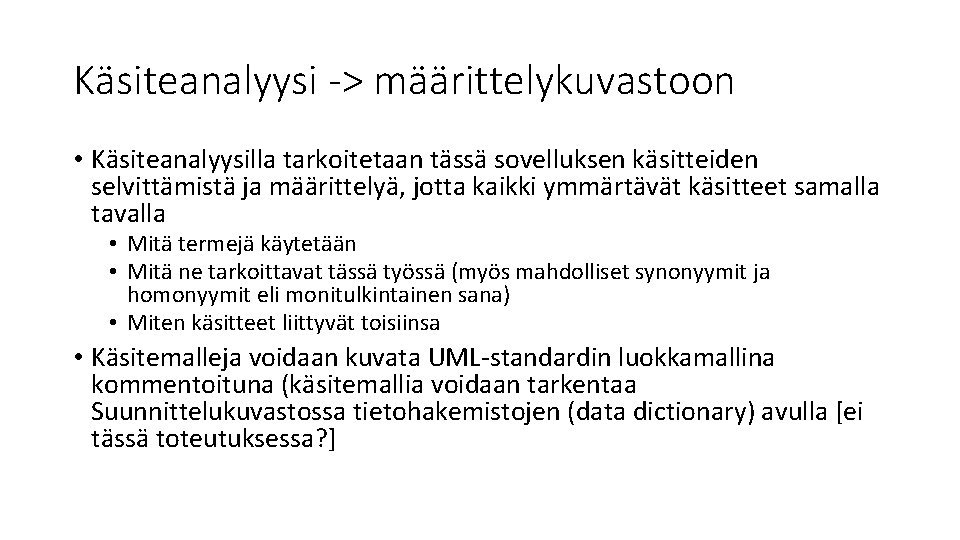 Käsiteanalyysi -> määrittelykuvastoon

• Käsiteanalyysilla tarkoitetaan tässä sovelluksen käsitteiden selvittämistä ja määrittelyä, jotta kaikki ymmärtävät käsitteet samalla tavalla
  • Mitä termejä käytetään
  • Mitä ne tarkoittavat tässä työssä (myös mahdolliset synonyymit ja homonyymit eli monitulkintainen sana)
  • Miten käsitteet liittyvät toisiinsa
• Käsitemalleja voidaan kuvata UML-standardin luokkamallina kommentoituna (käsitemallia voidaan tarkentaa Suunnittelukuvastossa tietohakemistojen (data dictionary) avulla [ei tässä toteutuksessa?]